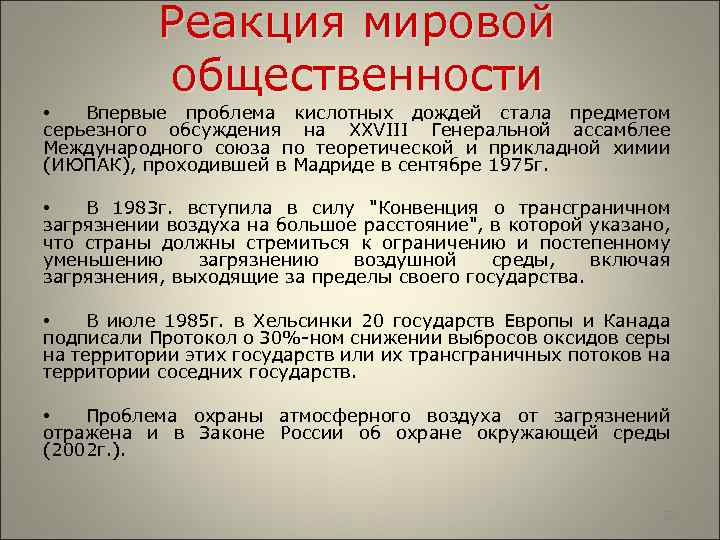 Реакция мировой общественности

• Впервые проблема кислотных дождей стала предметом серьезного обсуждения на XXVIII Генеральной ассамблее Международного союза по теоретической и прикладной химии (ИЮПАК), проходившей в Мадриде в сентябре 1975г.

• В 1983г. вступила в силу "Конвенция о трансграничном загрязнении воздуха на большое расстояние", в которой указано, что страны должны стремиться к ограничению и постепенному уменьшению загрязнению воздушной среды, включая загрязнения, выходящие за пределы своего государства.

• В июле 1985г. в Хельсинки 20 государств Европы и Канада подписали Протокол о 30%-ном снижении выбросов оксидов серы на территории этих государств или их трансграничных потоков на территории соседних государств.

• Проблема охраны атмосферного воздуха от загрязнений отражена и в Законе России об охране окружающей среды (2002г.).